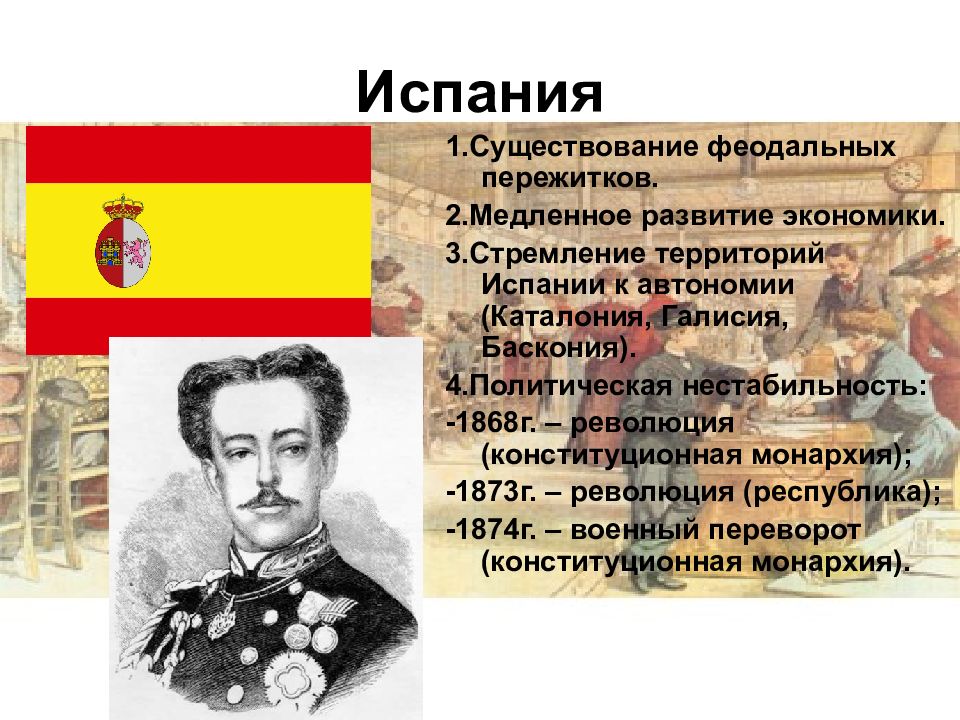 Испания

1.Существование феодальных пережитков.

2.Медленное развитие экономики.

3.Стремление территорий Испании к автономии (Каталония, Галисия, Баскония).

4.Политическая нестабильность:

-1868г. – революция (конституционная монархия);

-1873г. – революция (республика);

-1874г. – военный переворот (конституционная монархия).